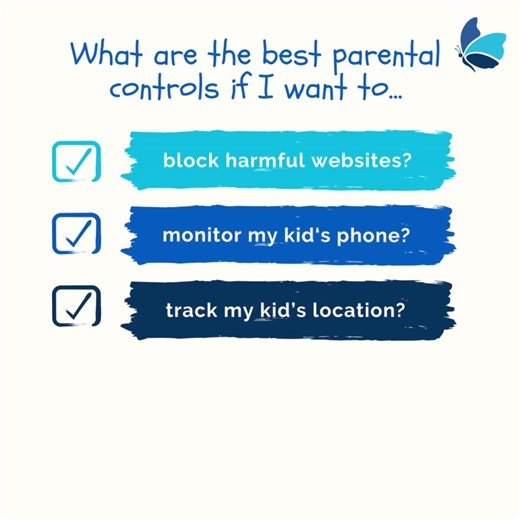 What are the best parental controls if I want to...

block harmful websites?

monitor my kid's phone?

track my kid's location?